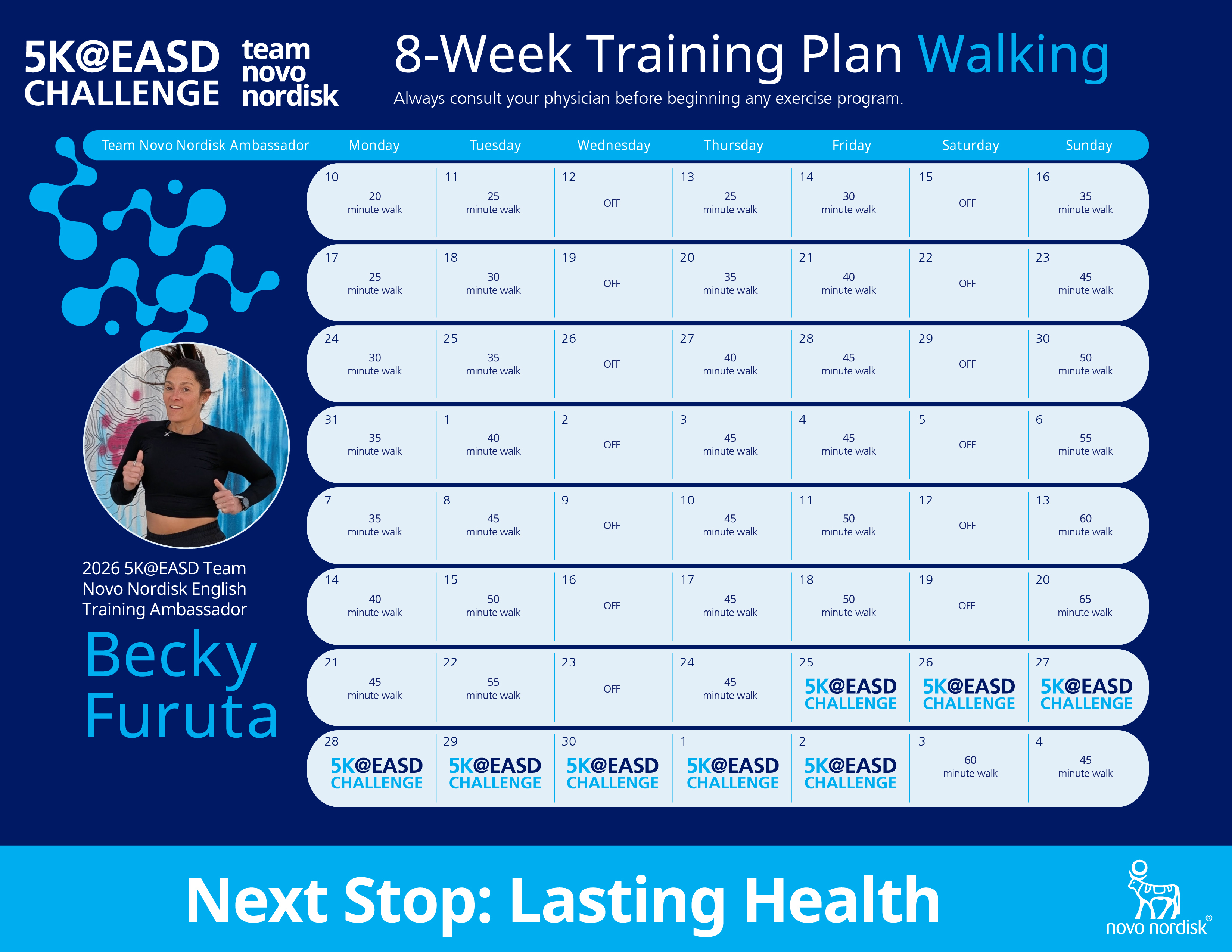 5K@EASD CHALLENGE team novo nordisk

8-Week Training Plan Walking

Always consult your physician before beginning any exercise program.

| Team Novo Nordisk Ambassador | Monday | Tuesday | Wednesday | Thursday | Friday | Saturday | Sunday |
|---|---|---|---|---|---|---|---|
| | 10 20 minute walk | 11 25 minute walk | 12 OFF | 13 25 minute walk | 14 30 minute walk | 15 OFF | 16 35 minute walk |
| | 17 25 minute walk | 18 30 minute walk | 19 OFF | 20 35 minute walk | 21 40 minute walk | 22 OFF | 23 45 minute walk |
| | 24 30 minute walk | 25 35 minute walk | 26 OFF | 27 40 minute walk | 28 45 minute walk | 29 OFF | 30 50 minute walk |
| | 31 35 minute walk | 1 40 minute walk | 2 OFF | 3 45 minute walk | 4 45 minute walk | 5 OFF | 6 55 minute walk |
| | 7 35 minute walk | 8 45 minute walk | 9 OFF | 10 45 minute walk | 11 50 minute walk | 12 OFF | 13 60 minute walk |
| | 14 40 minute walk | 15 50 minute walk | 16 OFF | 17 45 minute walk | 18 50 minute walk | 19 OFF | 20 65 minute walk |
| | 21 45 minute walk | 22 55 minute walk | 23 OFF | 24 45 minute walk | 25 5K@EASD CHALLENGE | 26 5K@EASD CHALLENGE | 27 5K@EASD CHALLENGE |
| | 28 5K@EASD CHALLENGE | 29 5K@EASD CHALLENGE | 30 5K@EASD CHALLENGE | 1 5K@EASD CHALLENGE | 2 5K@EASD CHALLENGE | 3 60 minute walk | 4 45 minute walk |

2026 5K@EASD Team Novo Nordisk English Training Ambassador

Becky Furuta

Next Stop: Lasting Health

novo nordisk®